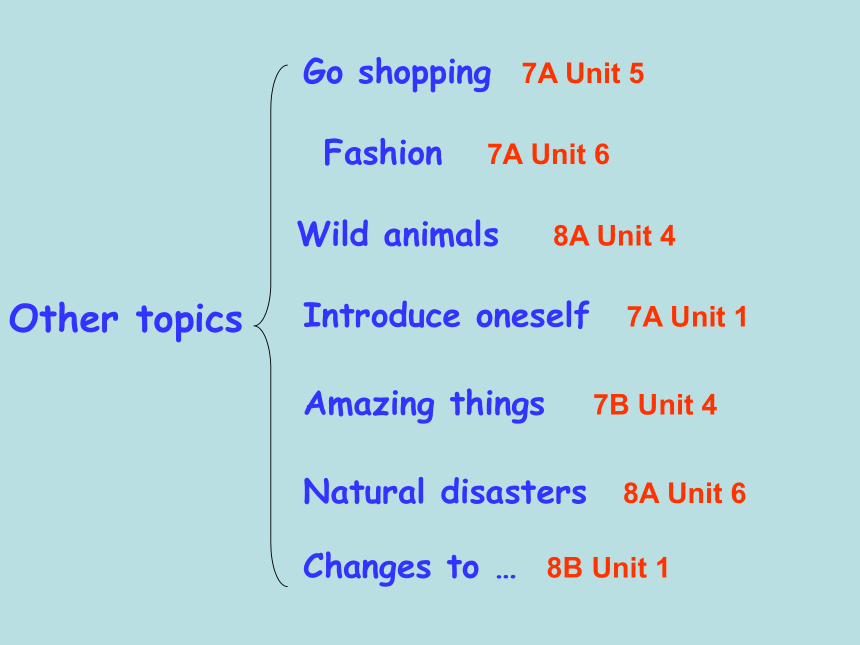 Other topics

Go shopping 7A Unit 5

Fashion 7A Unit 6

Wild animals 8A Unit 4

Introduce oneself 7A Unit 1

Amazing things 7B Unit 4

Natural disasters 8A Unit 6

Changes to … 8B Unit 1